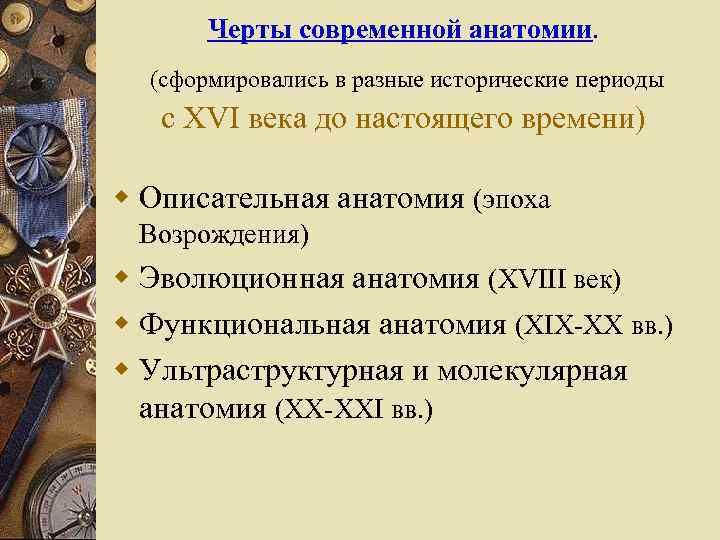 Черты современной анатомии.

(сформировались в разные исторические периоды с XVI века до настоящего времени)

Описательная анатомия (эпоха Возрождения)

Эволюционная анатомия (XVIII век)

Функциональная анатомия (XIX-XX вв.)

Ультраструктурная и молекулярная анатомия (XX-XXI вв.)